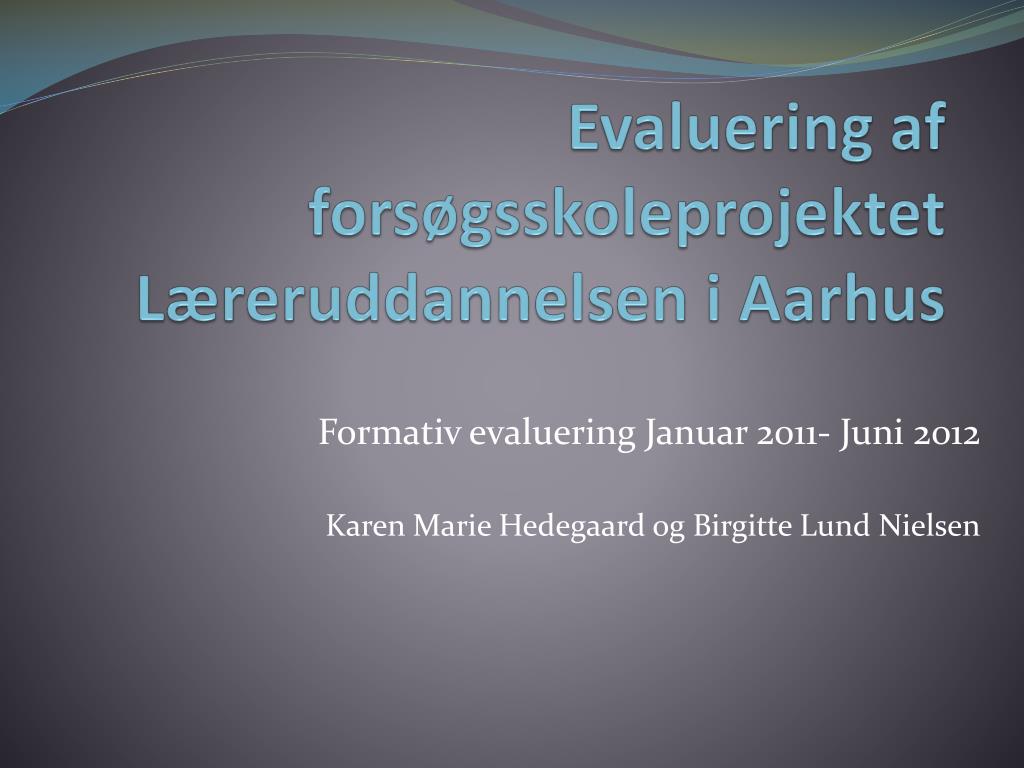 Evaluering af forsøgsskoleprojektet Læreruddannelsen i Aarhus

Formativ evaluering Januar 2011- Juni 2012

Karen Marie Hedegaard og Birgitte Lund Nielsen